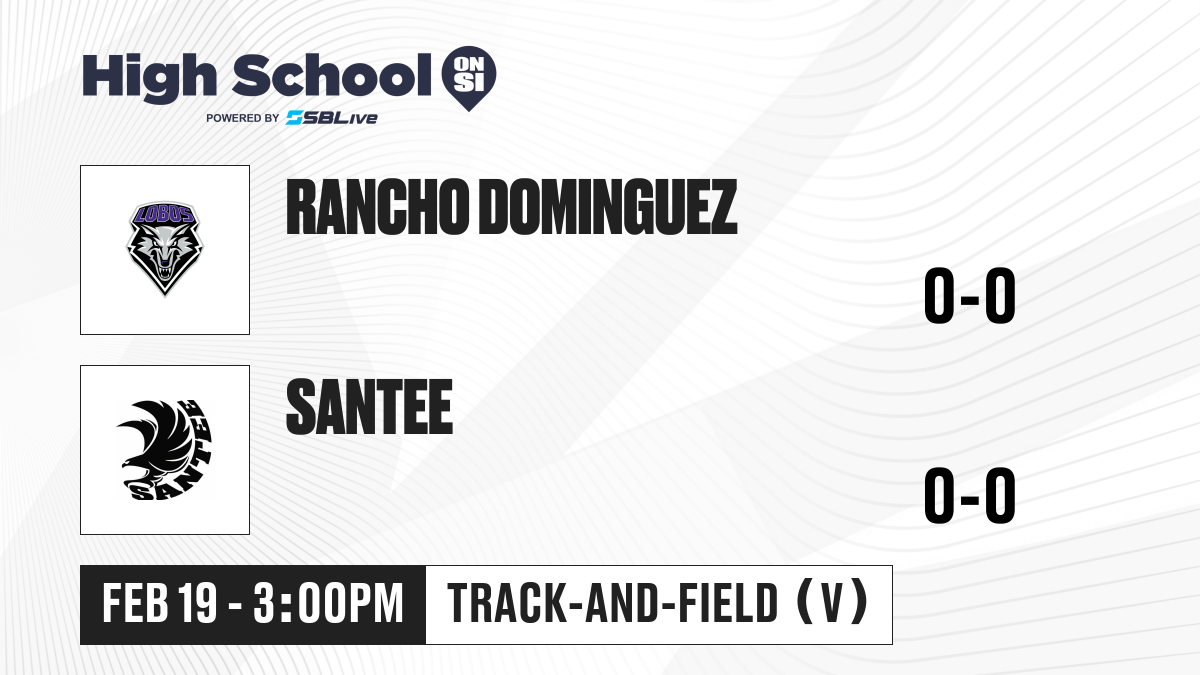 High School ON SI
POWERED BY SBLive

LOBOS

RANCHO DOMINGUEZ

0-0

SANTEE

SANTEE

0-0

FEB 19 - 3:00PM

TRACK-AND-FIELD (V)